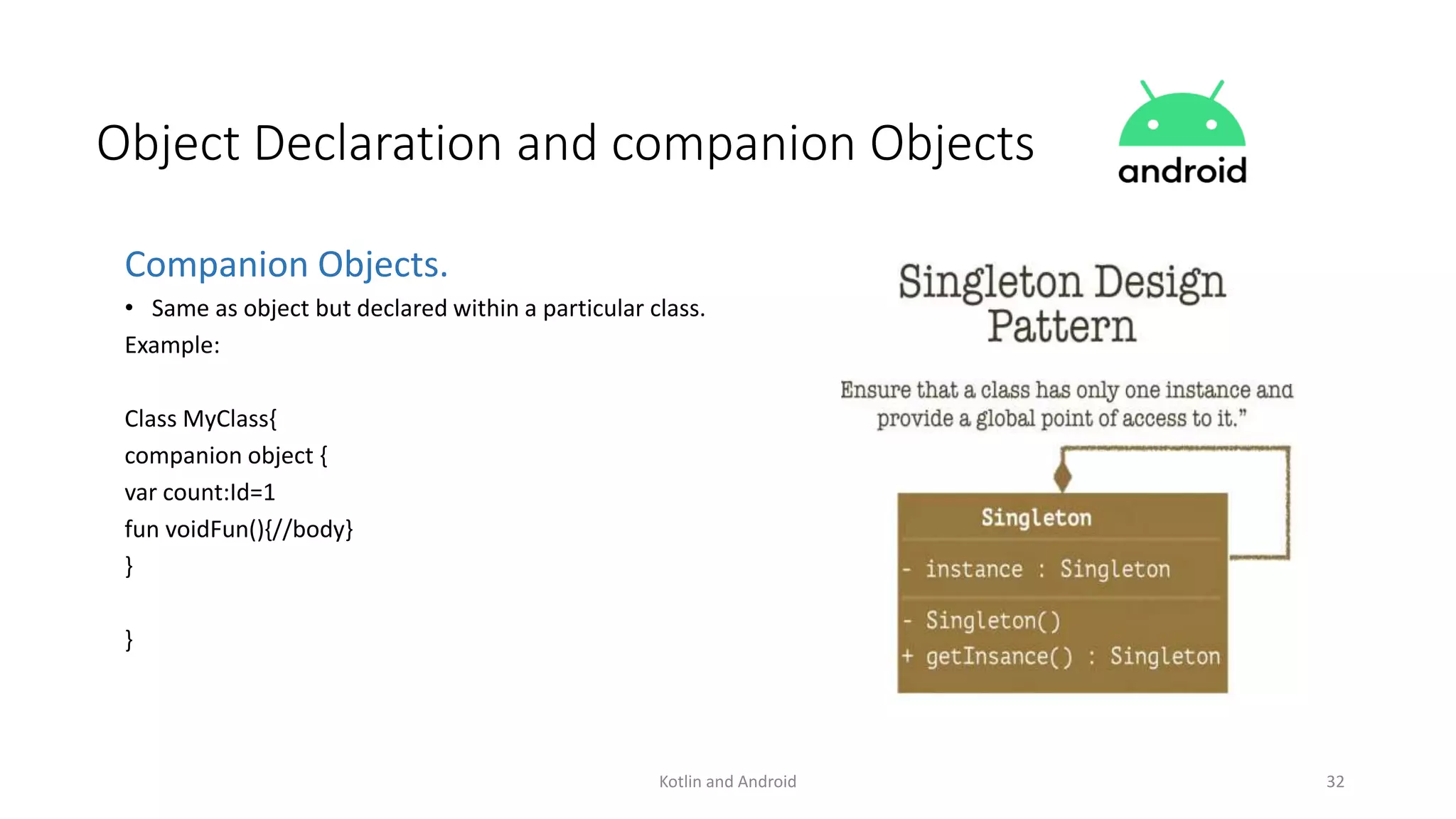 Object Declaration and companion Objects

android

Companion Objects.

• Same as object but declared within a particular class.

Example:

Class MyClass{
companion object {
var count:Id=1
fun voidFun(){//body}
}

}

Singleton Design Pattern

Ensure that a class has only one instance and provide a global point of access to it."

Singleton

- instance : Singleton

- Singleton()
+ getInsance() : Singleton

Kotlin and Android

32